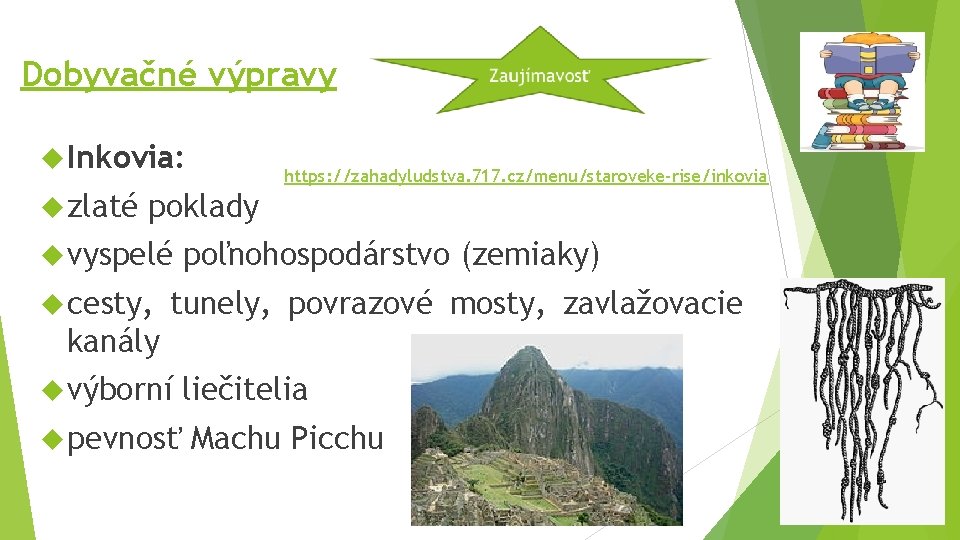 Dobyvačné výpravy

Zaujímavosť

Inkovia:

https://zahadyludstva.717.cz/menu/staroveke-rise/inkovia

zlaté poklady

vyspelé poľnohospodárstvo (zemiaky)

cesty, tunely, povrazové mosty, zavlažovacie kanály

výborní liečitelia

pevnosť Machu Picchu